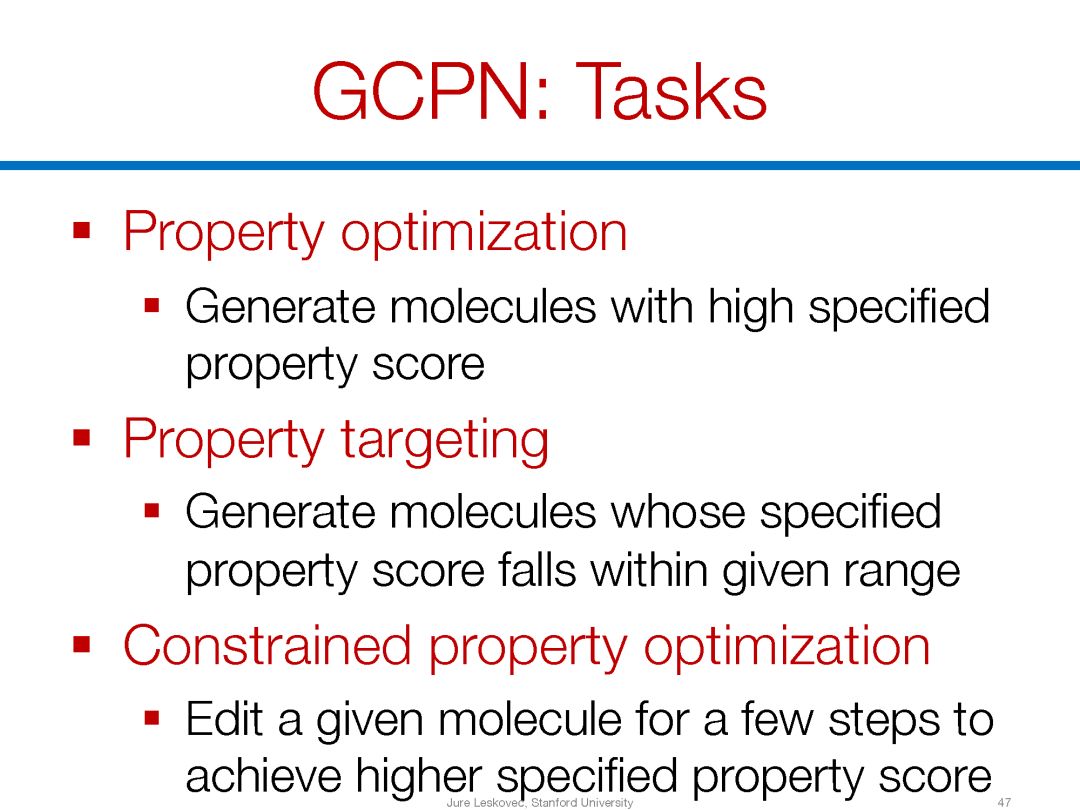 GCPN: Tasks

▪ Property optimization
  ▪ Generate molecules with high specified property score
▪ Property targeting
  ▪ Generate molecules whose specified property score falls within given range
▪ Constrained property optimization
  ▪ Edit a given molecule for a few steps to achieve higher specified property score

Jure Leskovec, Stanford University

47